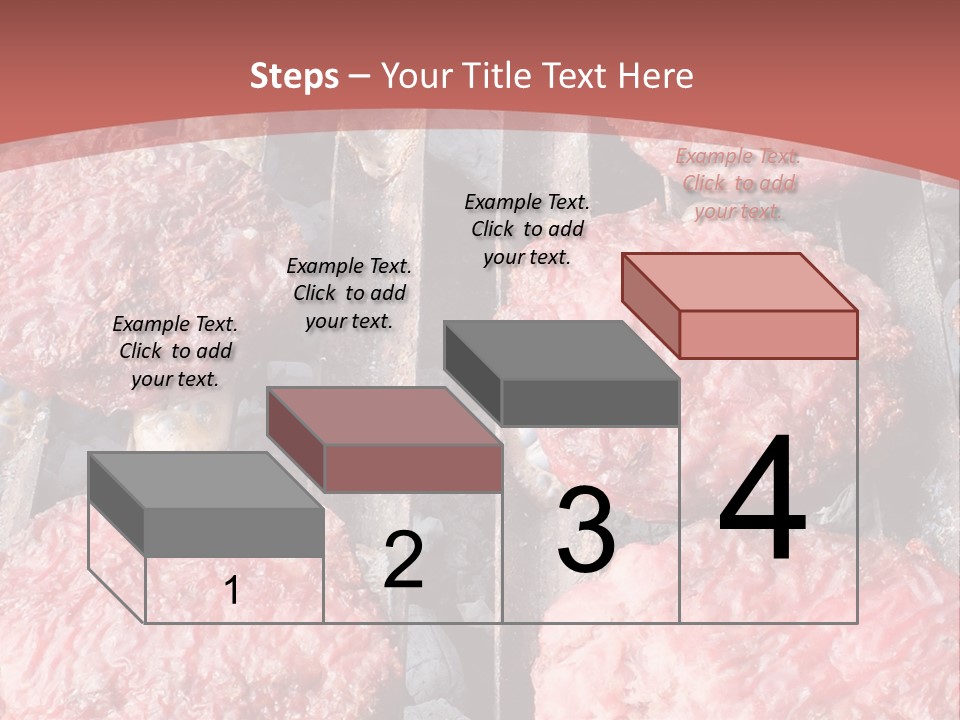 Steps – Your Title Text Here

Example Text. Click to add your text.

Example Text. Click to add your text.

Example Text. Click to add your text.

Example Text. Click to add your text.

1

2

3

4